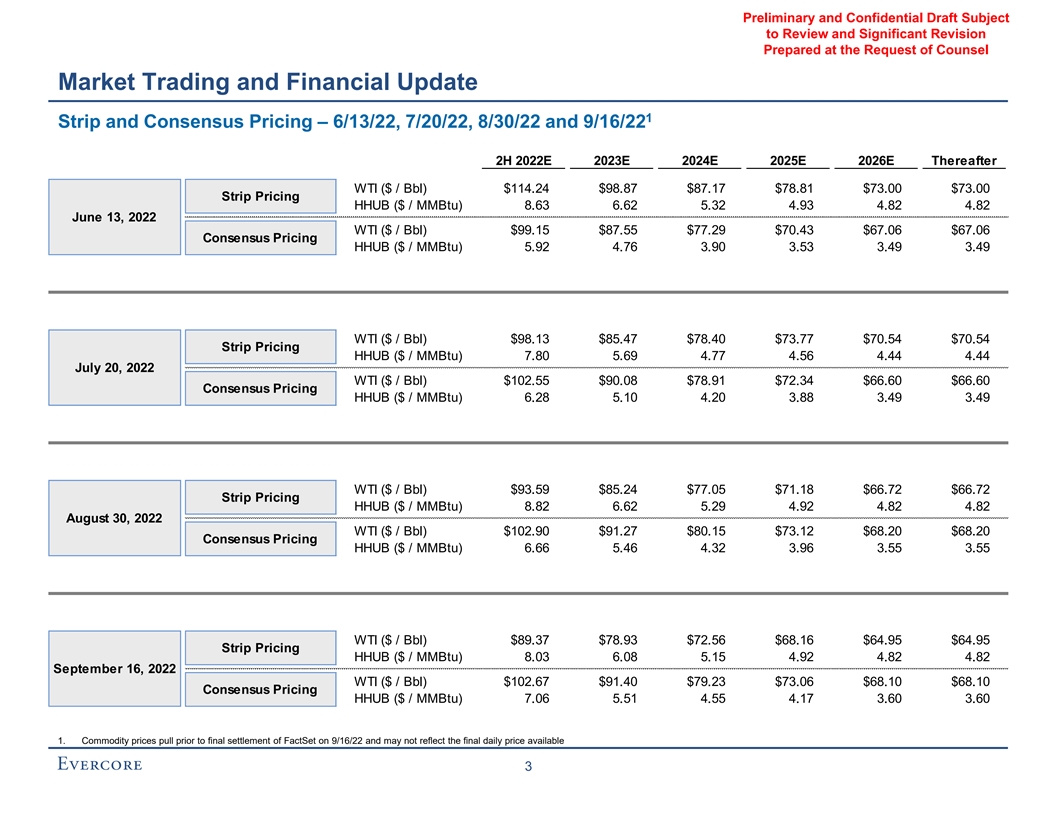 Preliminary and Confidential Draft Subject to Review and Significant Revision Prepared at the Request of Counsel

Market Trading and Financial Update

Strip and Consensus Pricing – 6/13/22, 7/20/22, 8/30/22 and 9/16/22$^1$

| | | | 2H 2022E | 2023E | 2024E | 2025E | 2026E | Thereafter |
|---|---|---|---|---|---|---|---|---|
| June 13, 2022 | Strip Pricing | WTI ($ / Bbl) | $114.24 | $98.87 | $87.17 | $78.81 | $73.00 | $73.00 |
| | | HHUB ($ / MMBtu) | 8.63 | 6.62 | 5.32 | 4.93 | 4.82 | 4.82 |
| | Consensus Pricing | WTI ($ / Bbl) | $99.15 | $87.55 | $77.29 | $70.43 | $67.06 | $67.06 |
| | | HHUB ($ / MMBtu) | 5.92 | 4.76 | 3.90 | 3.53 | 3.49 | 3.49 |
| July 20, 2022 | Strip Pricing | WTI ($ / Bbl) | $98.13 | $85.47 | $78.40 | $73.77 | $70.54 | $70.54 |
| | | HHUB ($ / MMBtu) | 7.80 | 5.69 | 4.77 | 4.56 | 4.44 | 4.44 |
| | Consensus Pricing | WTI ($ / Bbl) | $102.55 | $90.08 | $78.91 | $72.34 | $66.60 | $66.60 |
| | | HHUB ($ / MMBtu) | 6.28 | 5.10 | 4.20 | 3.88 | 3.49 | 3.49 |
| August 30, 2022 | Strip Pricing | WTI ($ / Bbl) | $93.59 | $85.24 | $77.05 | $71.18 | $66.72 | $66.72 |
| | | HHUB ($ / MMBtu) | 8.82 | 6.62 | 5.29 | 4.92 | 4.82 | 4.82 |
| | Consensus Pricing | WTI ($ / Bbl) | $102.90 | $91.27 | $80.15 | $73.12 | $68.20 | $68.20 |
| | | HHUB ($ / MMBtu) | 6.66 | 5.46 | 4.32 | 3.96 | 3.55 | 3.55 |
| September 16, 2022 | Strip Pricing | WTI ($ / Bbl) | $89.37 | $78.93 | $72.56 | $68.16 | $64.95 | $64.95 |
| | | HHUB ($ / MMBtu) | 8.03 | 6.08 | 5.15 | 4.92 | 4.82 | 4.82 |
| | Consensus Pricing | WTI ($ / Bbl) | $102.67 | $91.40 | $79.23 | $73.06 | $68.10 | $68.10 |
| | | HHUB ($ / MMBtu) | 7.06 | 5.51 | 4.55 | 4.17 | 3.60 | 3.60 |

1. Commodity prices pull prior to final settlement of FactSet on 9/16/22 and may not reflect the final daily price available

EVERCORE

3